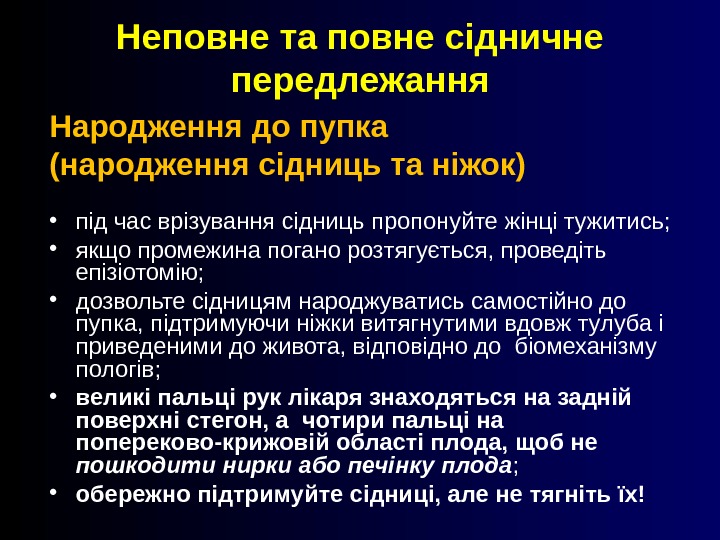 Неповне та повне сідничне передлежання

Народження до пупка
(народження сідниць та ніжок)

• під час врізування сідниць пропонуйте жінці тужитись;
• якщо промежина погано розтягується, проведіть епізіотомію;
• дозвольте сідницям народжуватись самостійно до пупка, підтримуючи ніжки витягнутими вдовж тулуба і приведеними до живота, відповідно до біомеханізму пологів;
• великі пальці рук лікаря знаходяться на задній поверхні стегон, а чотири пальці на попереково-крижовій області плода, щоб не пошкодити нирки або печінку плода;
• обережно підтримуйте сідниці, але не тягніть їх!